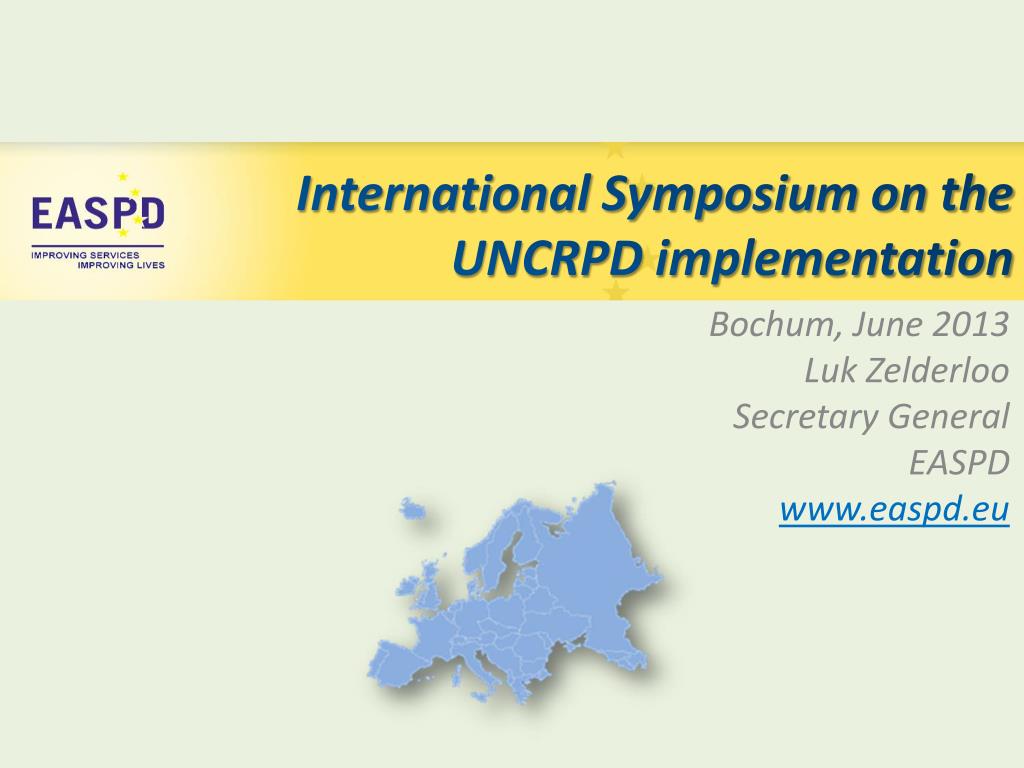 EASPD
IMPROVING SERVICES
IMPROVING LIVES

International Symposium on the UNCRPD implementation

Bochum, June 2013
Luk Zelderloo
Secretary General
EASPD
www.easpd.eu